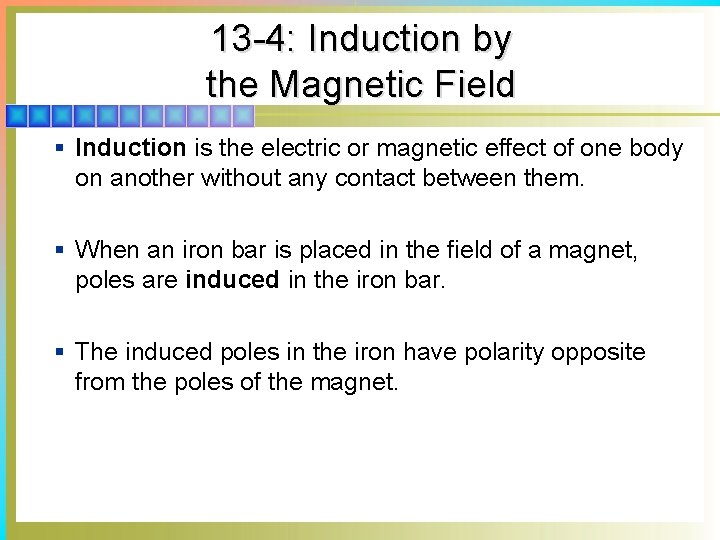 13-4: Induction by the Magnetic Field

▪ Induction is the electric or magnetic effect of one body on another without any contact between them.

▪ When an iron bar is placed in the field of a magnet, poles are induced in the iron bar.

▪ The induced poles in the iron have polarity opposite from the poles of the magnet.